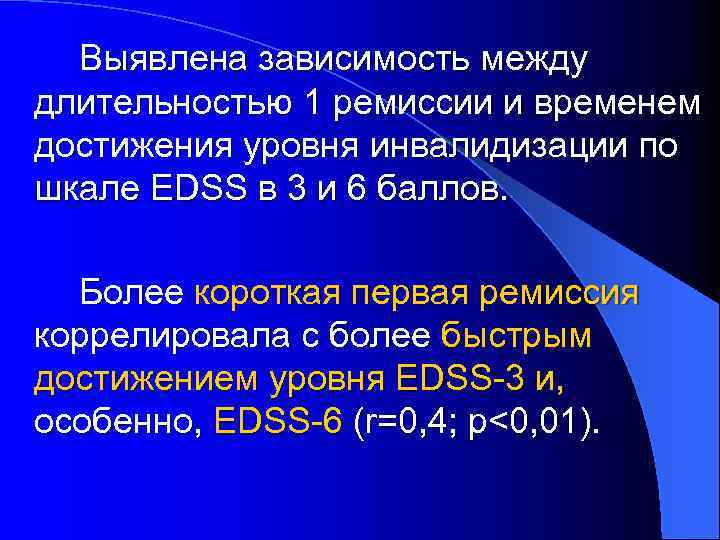 Выявлена зависимость между длительностью 1 ремиссии и временем достижения уровня инвалидизации по шкале EDSS в 3 и 6 баллов.

Более короткая первая ремиссия коррелировала с более быстрым достижением уровня EDSS-3 и, особенно, EDSS-6 (r=0,4; p<0,01).